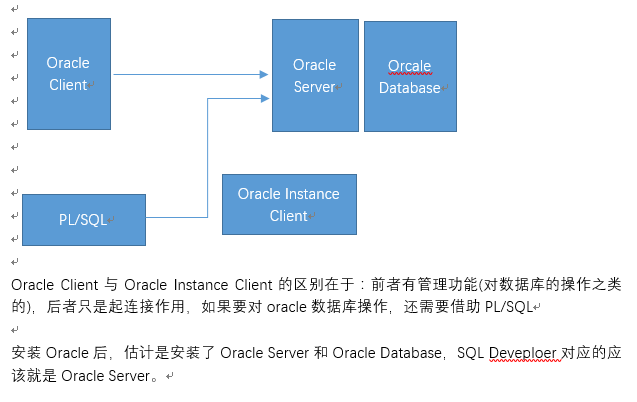 Oracle Client

Oracle Server

Orcale Database

PL/SQL

Oracle Instance Client

Oracle Client 与 Oracle Instance Client 的区别在于：前者有管理功能(对数据库的操作之类的)，后者只是起连接作用，如果要对 oracle 数据库操作，还需要借助 PL/SQL

安装 Oracle 后，估计是安装了 Oracle Server 和 Oracle Database，SQL Deveploer 对应的应该就是 Oracle Server。